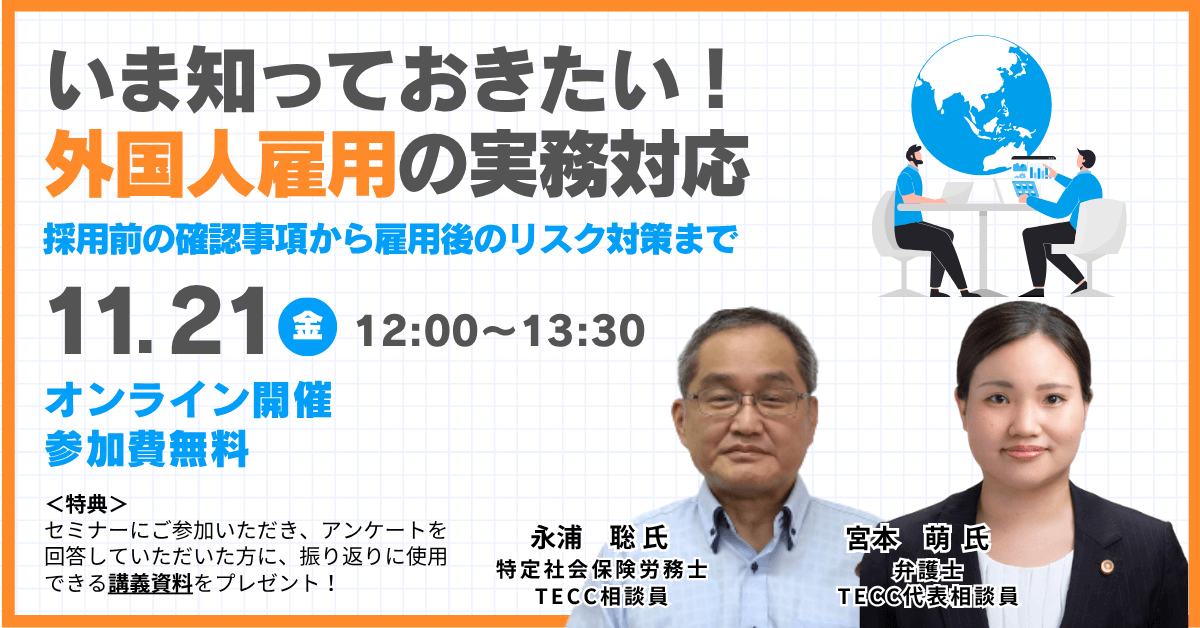 いま知っておきたい！
外国人雇用の実務対応

採用前の確認事項から雇用後のリスク対策まで

11.21 金 12:00～13:30

オンライン開催
参加費無料

＜特典＞
セミナーにご参加いただき、アンケートを回答していただいた方に、振り返りに使用できる講義資料をプレゼント！

永浦　聡 氏
特定社会保険労務士
TECC相談員

宮本　萌 氏
弁護士
TECC代表相談員